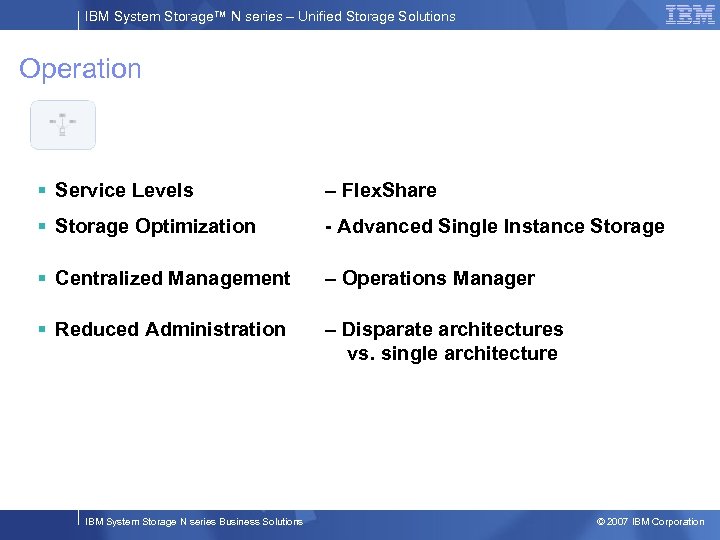 IBM System Storage™ N series – Unified Storage Solutions

IBM

Operation

▪ Service Levels – FlexShare

▪ Storage Optimization - Advanced Single Instance Storage

▪ Centralized Management – Operations Manager

▪ Reduced Administration – Disparate architectures vs. single architecture

IBM System Storage N series Business Solutions

© 2007 IBM Corporation